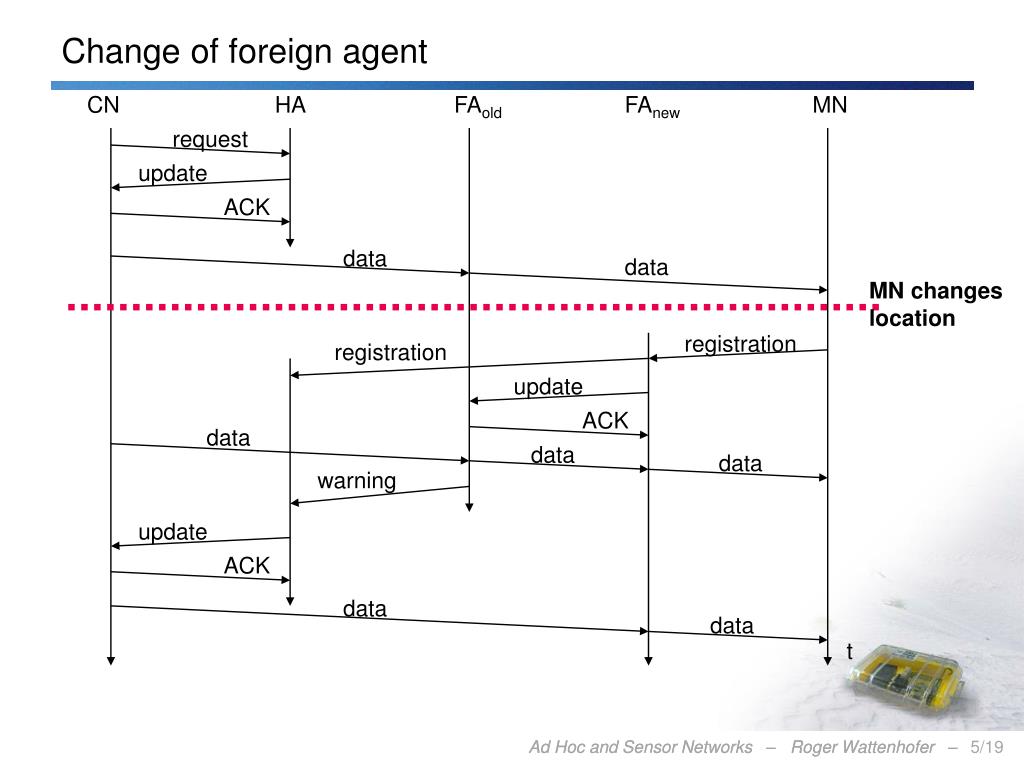 Change of foreign agent

CN HA $FA_{old}$ $FA_{new}$ MN

request

update

ACK

data

data

MN changes location

registration

registration

update

ACK

data

data

data

warning

update

ACK

data

data

t

Ad Hoc and Sensor Networks – Roger Wattenhofer – 5/19